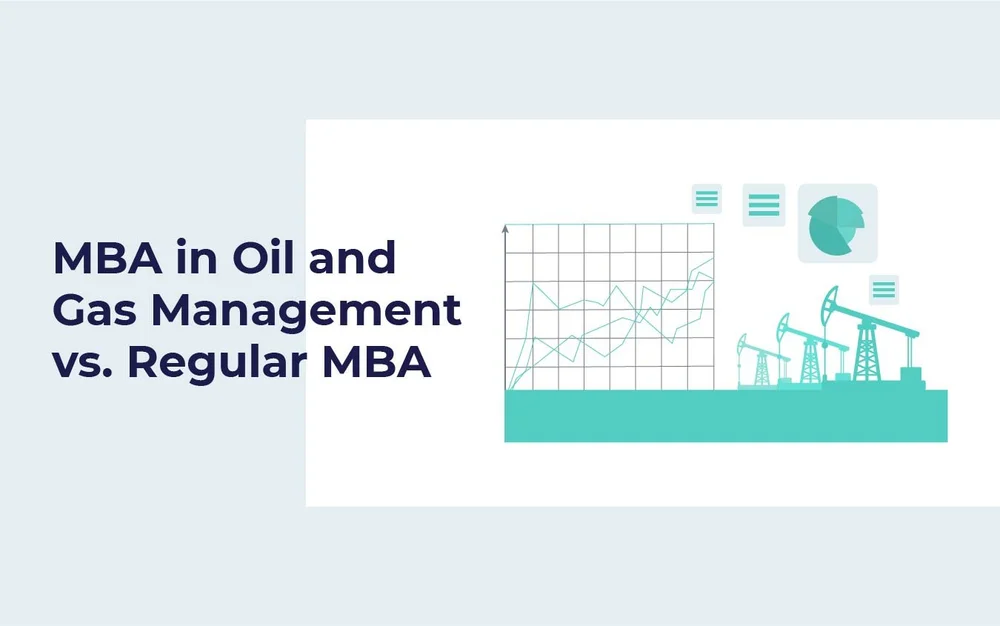 MBA in Oil and Gas Management vs. Regular MBA